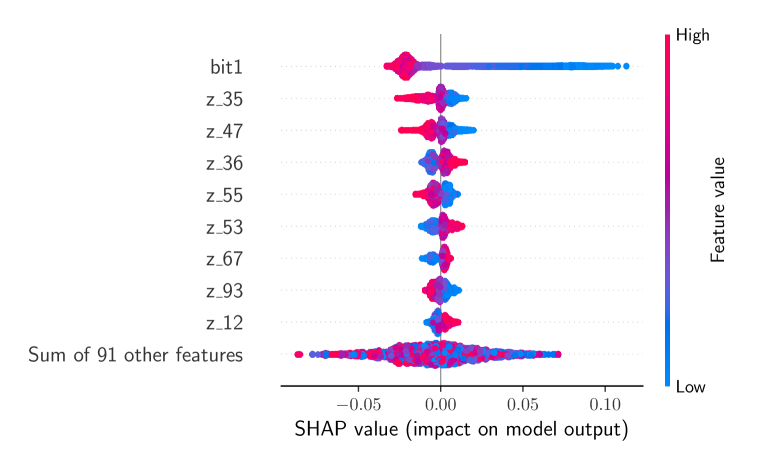 bit1
z_35
z_47
z_36
z_55
z_53
z_67
z_93
z_12
Sum of 91 other features

$-0.05$ $0.00$ $0.05$ $0.10$
SHAP value (impact on model output)

High
Feature value
Low